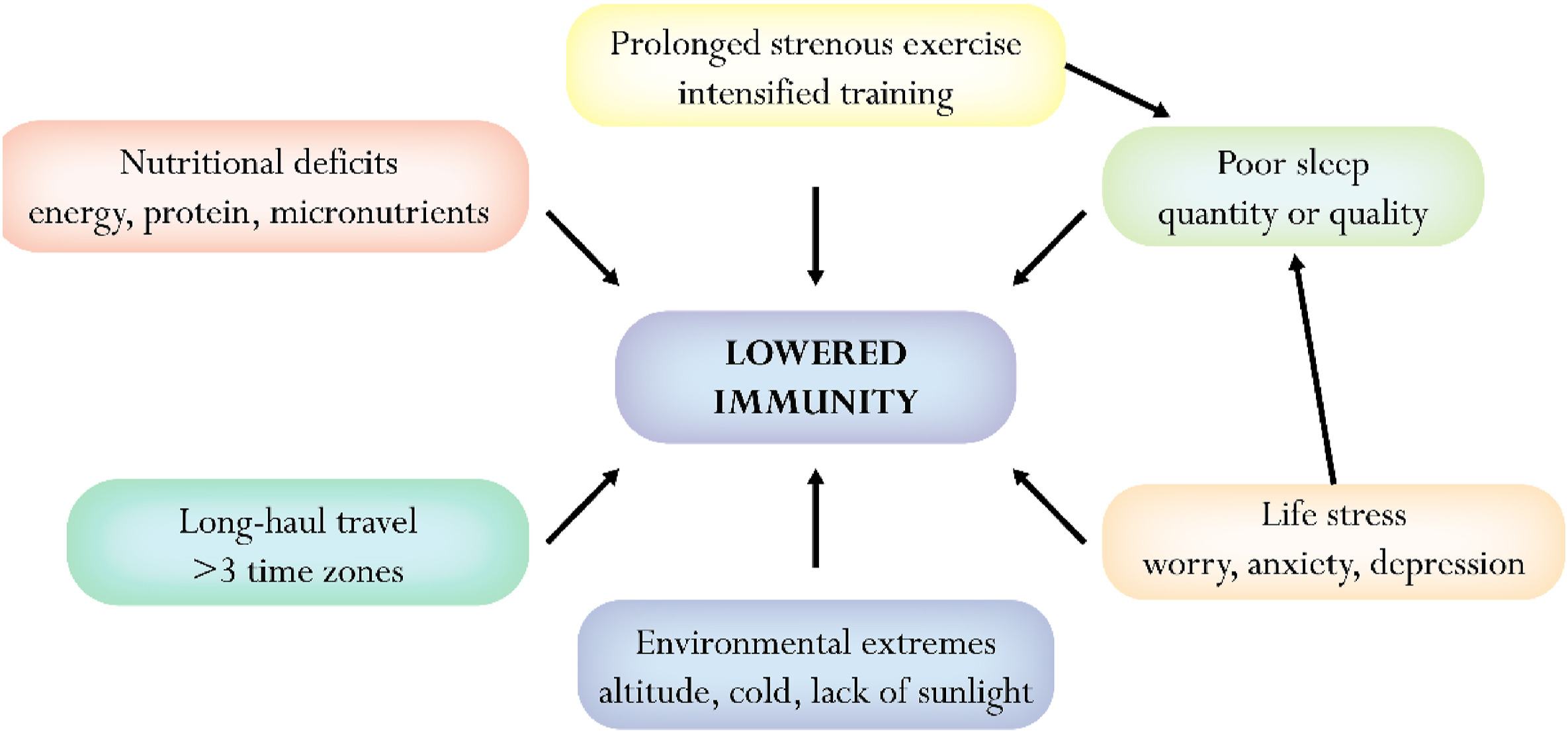 Prolonged strenous exercise
intensified training

Nutritional deficits
energy, protein, micronutrients

Poor sleep
quantity or quality

LOWERED
IMMUNITY

Long-haul travel
>3 time zones

Life stress
worry, anxiety, depression

Environmental extremes
altitude, cold, lack of sunlight